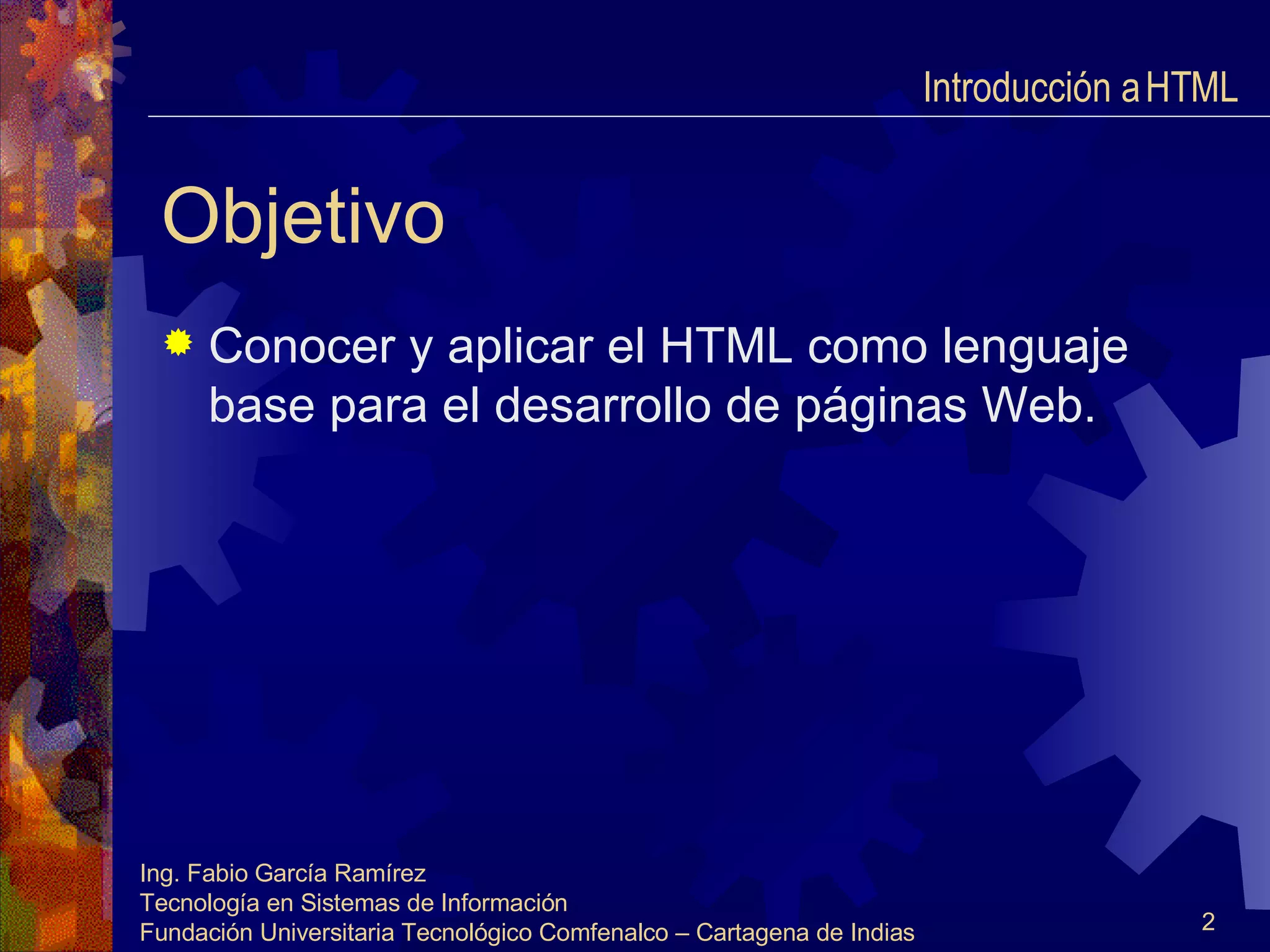 Introducción a HTML

Objetivo

Conocer y aplicar el HTML como lenguaje base para el desarrollo de páginas Web.

Ing. Fabio García Ramírez
Tecnología en Sistemas de Información
Fundación Universitaria Tecnológico Comfenalco – Cartagena de Indias

2